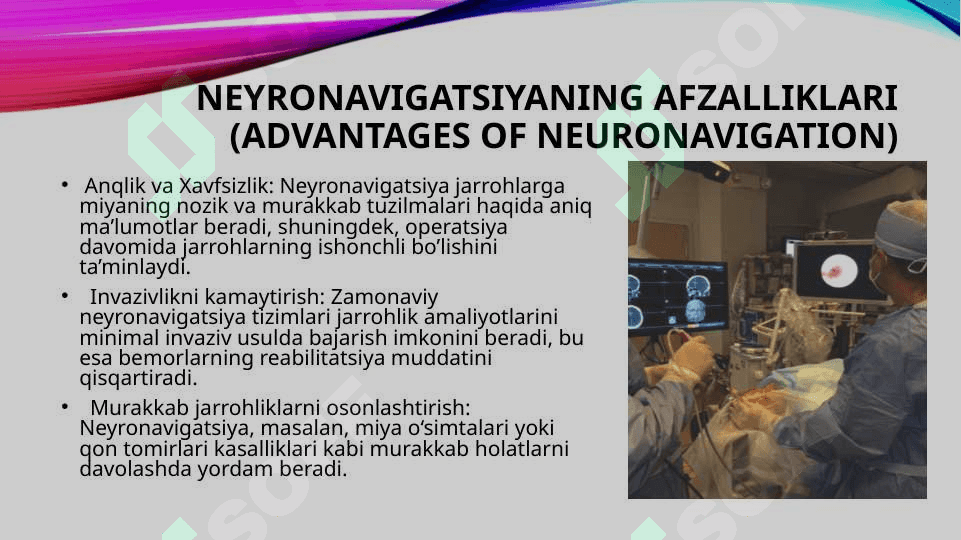 NEYRONAVIGATSIYANING AFZALLIKLARI (ADVANTAGES OF NEURONAVIGATION)

• Anqlik va Xavfsizlik: Neyronavigatsiya jarrohlarga miyaning nozik va murakkab tuzilmalari haqida aniq ma’lumotlar beradi, shuningdek, operatsiya davomida jarrohlarning ishonchli bo’lishini ta’minlaydi.

• Invazivlikni kamaytirish: Zamonaviy neyronavigatsiya tizimlari jarrohlik amaliyotlarini minimal invaziv usulda bajarish imkonini beradi, bu esa bemorlarning reabilitatsiya muddatini qisqartiradi.

• Murakkab jarrohliklarni osonlashtirish: Neyronavigatsiya, masalan, miya o’simtalari yoki qon tomirlari kasalliklari kabi murakkab holatlarni davolashda yordam beradi.